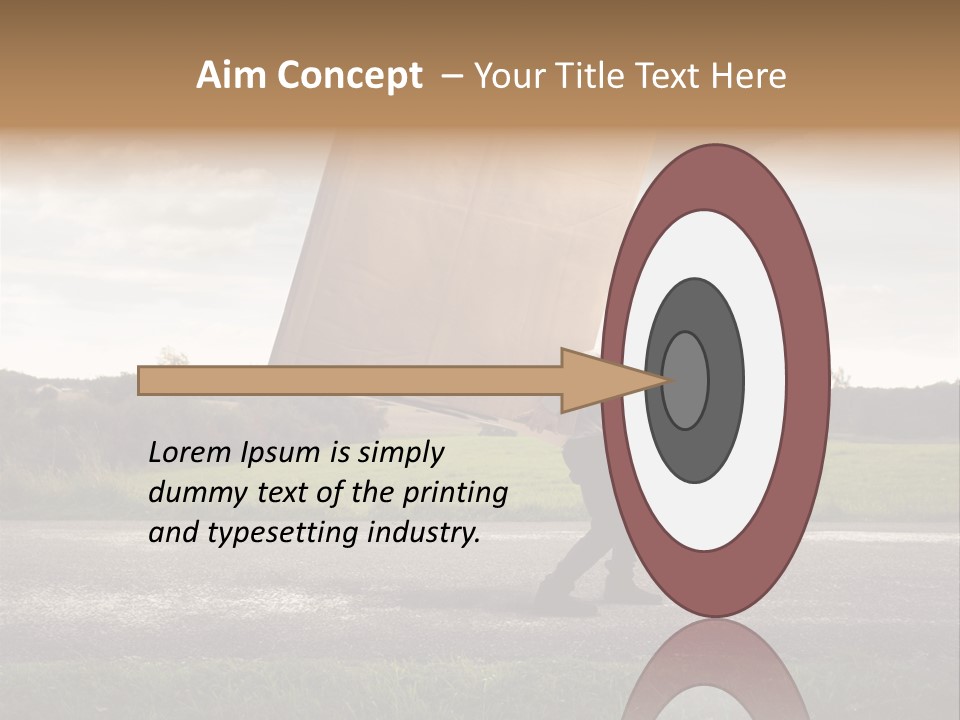 Aim Concept – Your Title Text Here

Lorem Ipsum is simply dummy text of the printing and typesetting industry.